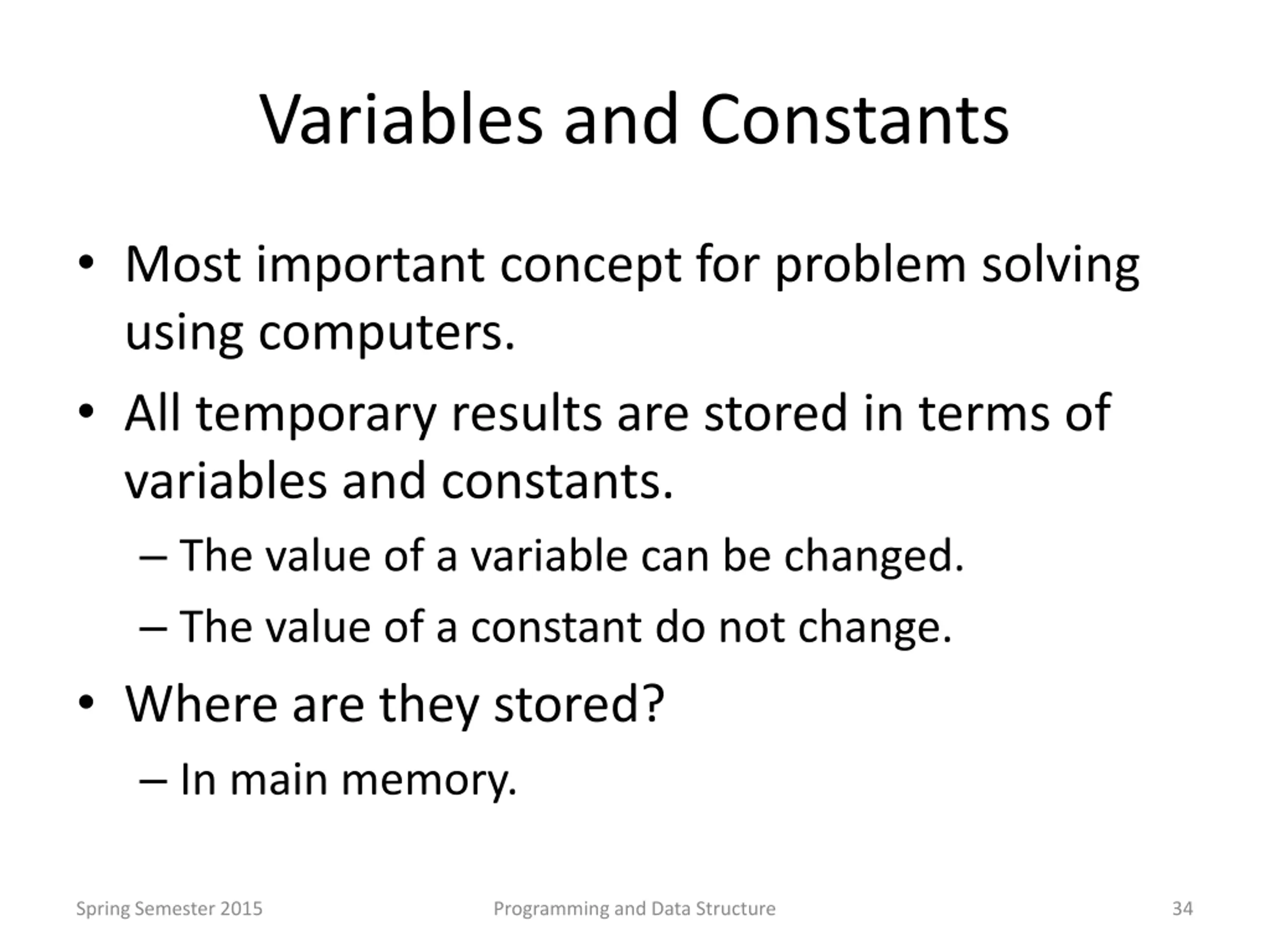 Variables and Constants

• Most important concept for problem solving using computers.

• All temporary results are stored in terms of variables and constants.

– The value of a variable can be changed.

– The value of a constant do not change.

• Where are they stored?

– In main memory.

Spring Semester 2015 Programming and Data Structure 34